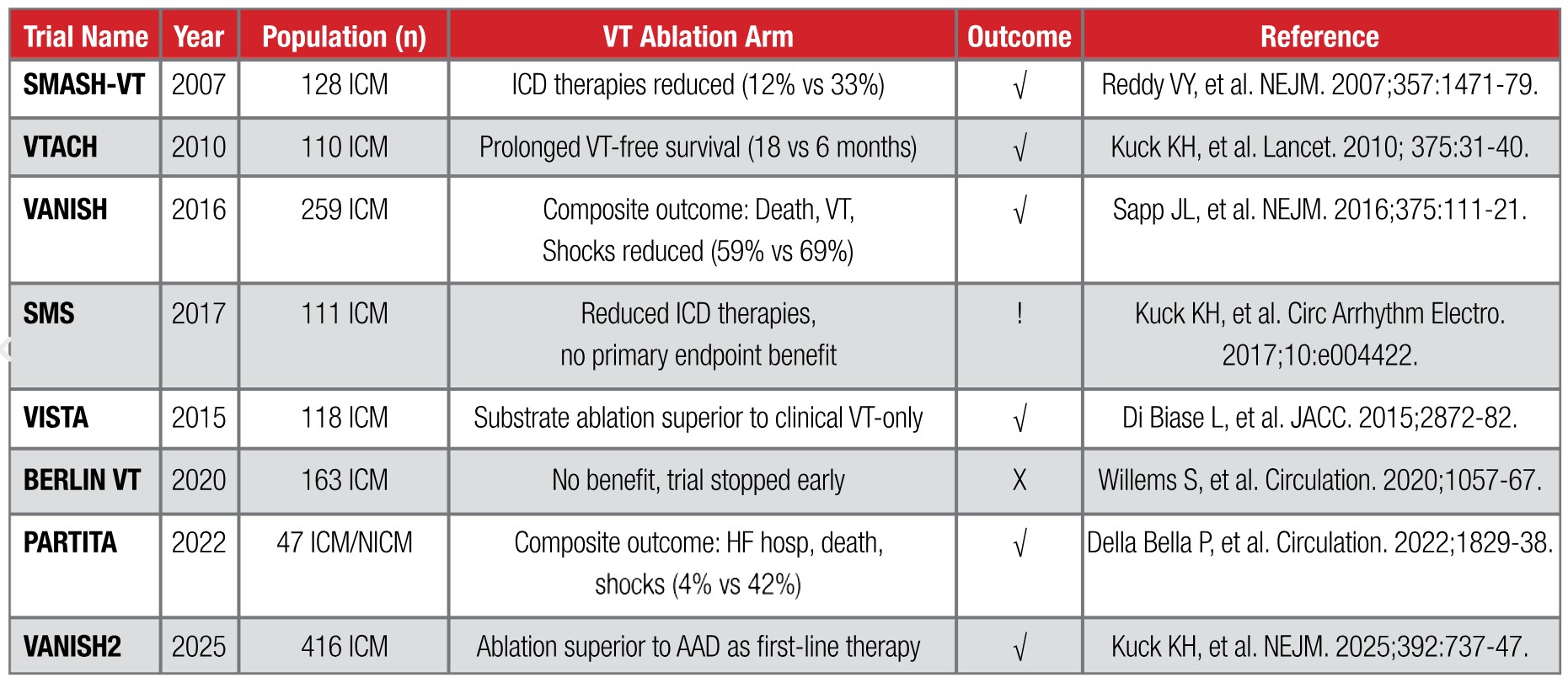 | Trial Name | Year | Population (n) | VT Ablation Arm | Outcome | Reference |
|---|---|---|---|---|---|
| SMASH-VT | 2007 | 128 ICM | ICD therapies reduced (12% vs 33%) | √ | Reddy VY, et al. NEJM. 2007;357:1471-79. |
| VTACH | 2010 | 110 ICM | Prolonged VT-free survival (18 vs 6 months) | √ | Kuck KH, et al. Lancet. 2010; 375:31-40. |
| VANISH | 2016 | 259 ICM | Composite outcome: Death, VT, Shocks reduced (59% vs 69%) | √ | Sapp JL, et al. NEJM. 2016;375:111-21. |
| SMS | 2017 | 111 ICM | Reduced ICD therapies, no primary endpoint benefit | ! | Kuck KH, et al. Circ Arrhythm Electro. 2017;10:e004422. |
| VISTA | 2015 | 118 ICM | Substrate ablation superior to clinical VT-only | √ | Di Biase L, et al. JACC. 2015;2872-82. |
| BERLIN VT | 2020 | 163 ICM | No benefit, trial stopped early | X | Willems S, et al. Circulation. 2020;1057-67. |
| PARTITA | 2022 | 47 ICM/NICM | Composite outcome: HF hosp, death, shocks (4% vs 42%) | √ | Della Bella P, et al. Circulation. 2022;1829-38. |
| VANISH2 | 2025 | 416 ICM | Ablation superior to AAD as first-line therapy | √ | Kuck KH, et al. NEJM. 2025;392:737-47. |